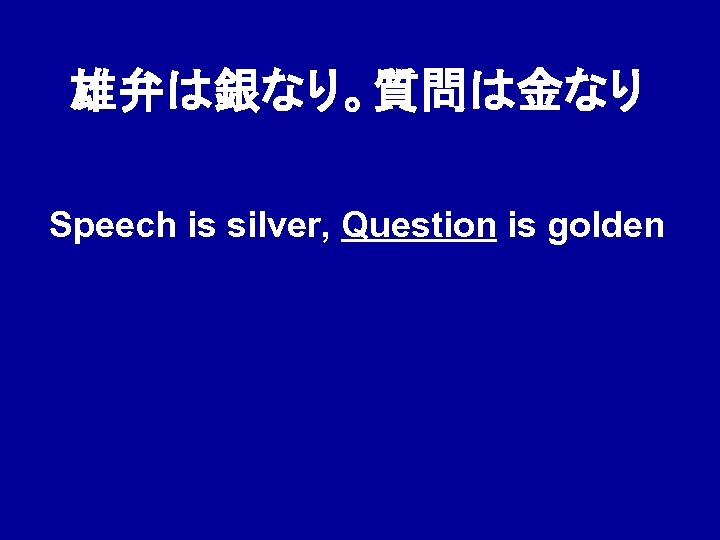 雄弁は銀なり。質問は金なり

Speech is silver, Question is golden